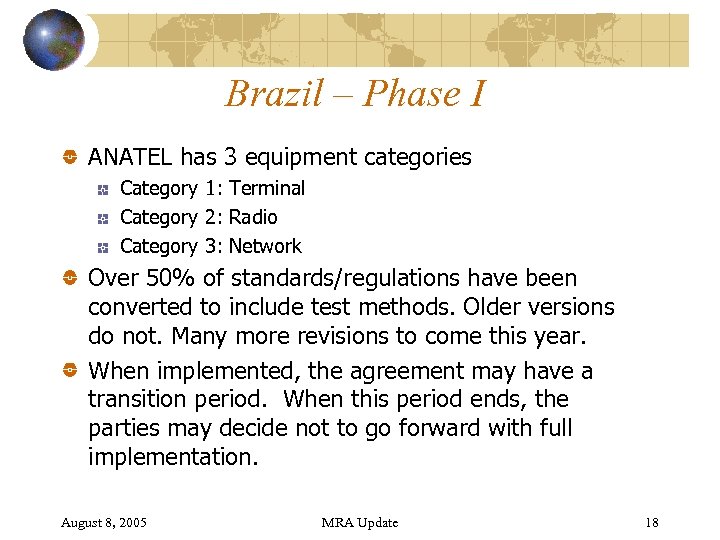 Brazil – Phase I

ANATEL has 3 equipment categories

Category 1: Terminal

Category 2: Radio

Category 3: Network

Over 50% of standards/regulations have been converted to include test methods. Older versions do not. Many more revisions to come this year.

When implemented, the agreement may have a transition period. When this period ends, the parties may decide not to go forward with full implementation.

August 8, 2005 MRA Update 18